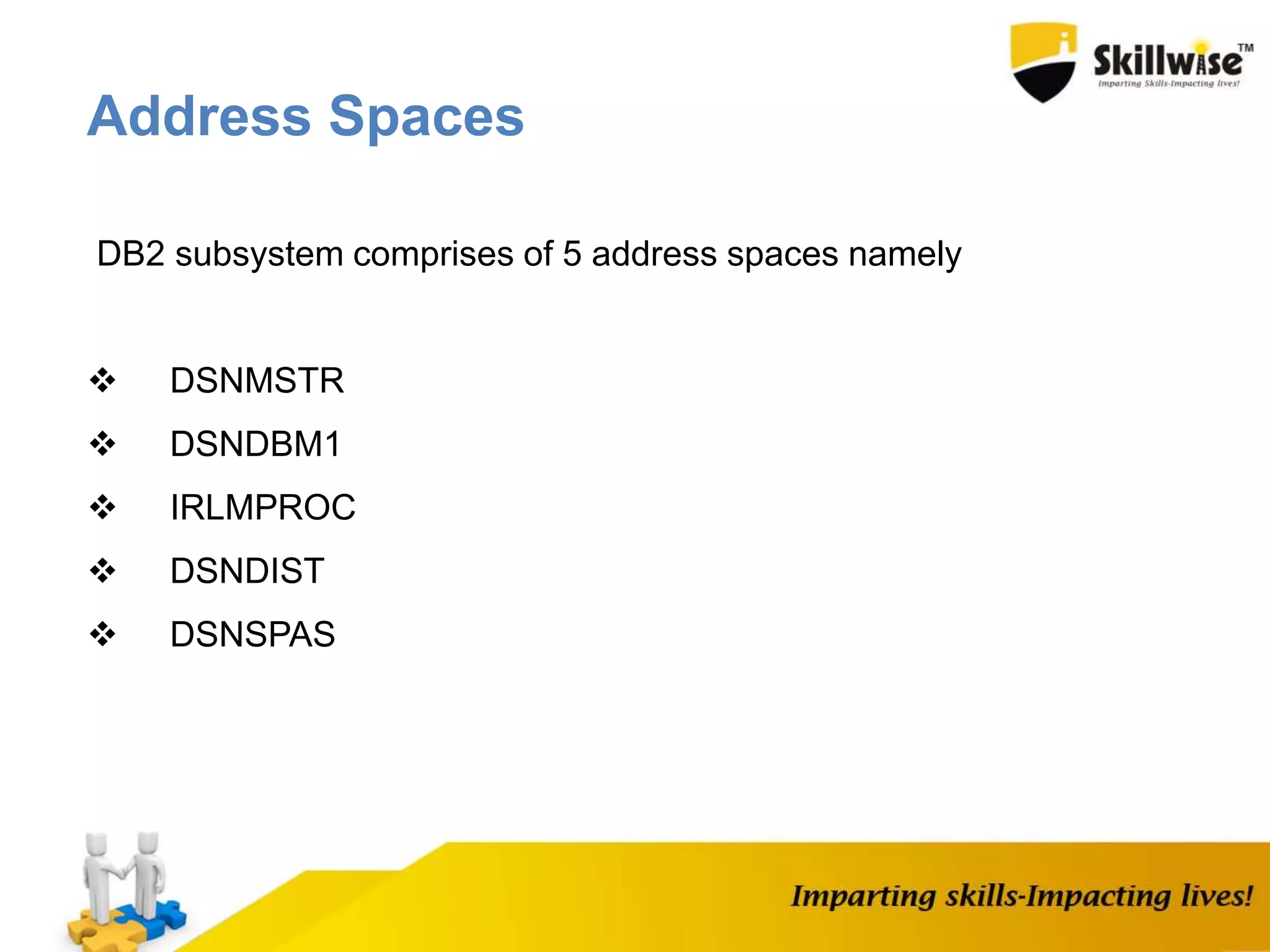 Skillwise™
Imparting Skills-Impacting lives!

Address Spaces

DB2 subsystem comprises of 5 address spaces namely

❖ DSNMSTR
❖ DSNDBM1
❖ IRLMPROC
❖ DSNDIST
❖ DSNSPAS

Imparting skills-Impacting lives!